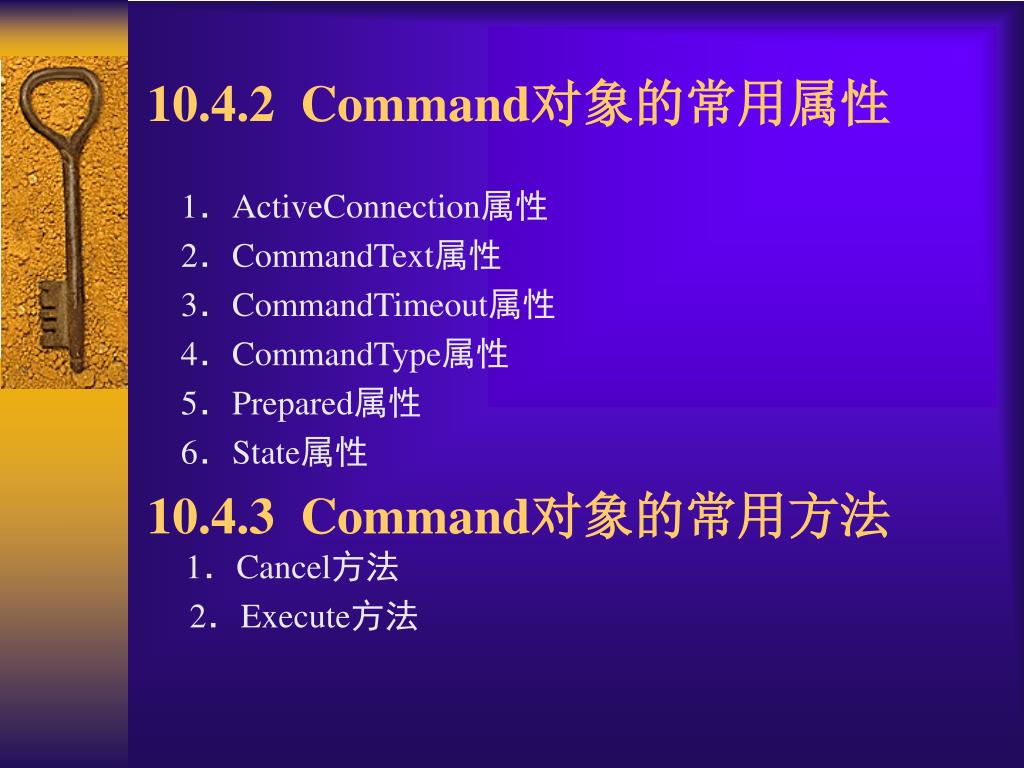 10.4.2 Command对象的常用属性

1．ActiveConnection属性

2．CommandText属性

3．CommandTimeout属性

4．CommandType属性

5．Prepared属性

6．State属性

10.4.3 Command对象的常用方法

1．Cancel方法

2．Execute方法